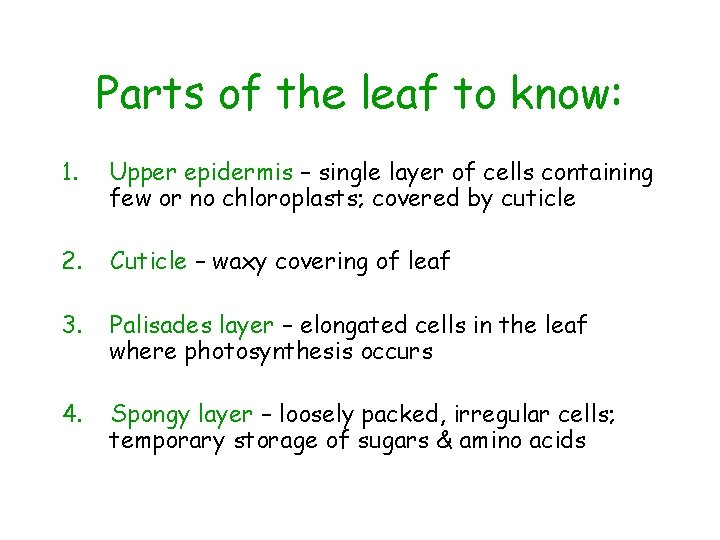 Parts of the leaf to know:

1. Upper epidermis – single layer of cells containing few or no chloroplasts; covered by cuticle

2. Cuticle – waxy covering of leaf

3. Palisades layer – elongated cells in the leaf where photosynthesis occurs

4. Spongy layer – loosely packed, irregular cells; temporary storage of sugars & amino acids